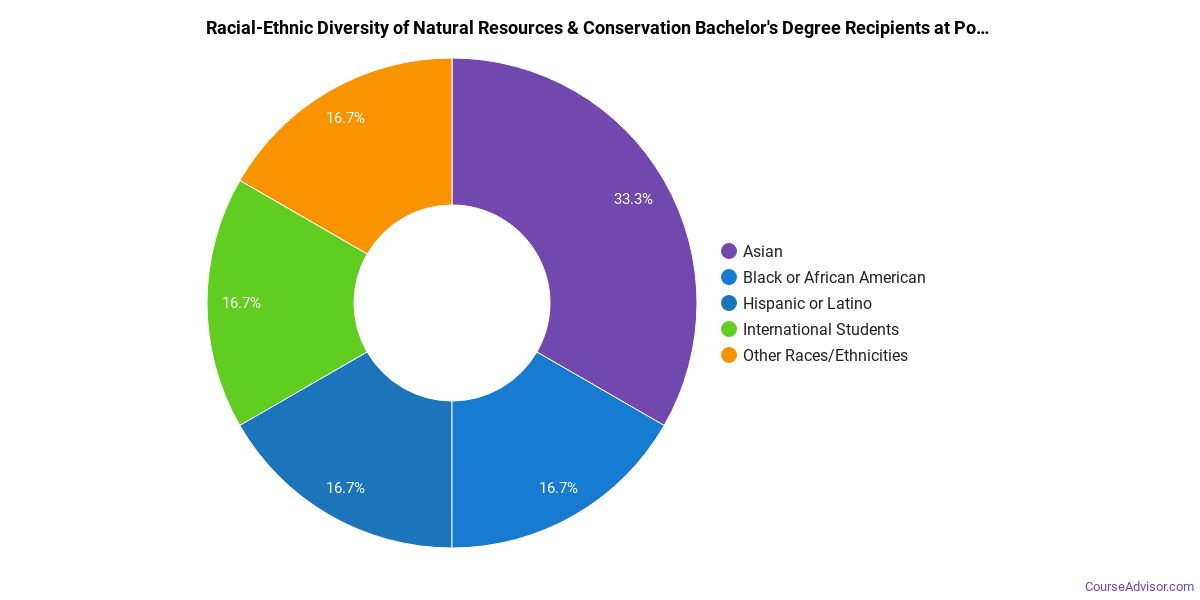 Racial-Ethnic Diversity of Natural Resources & Conservation Bachelor's Degree Recipients at Po...

16.7%
33.3%
16.7%
16.7%
16.7%

Asian
Black or African American
Hispanic or Latino
International Students
Other Races/Ethnicities

CourseAdvisor.com